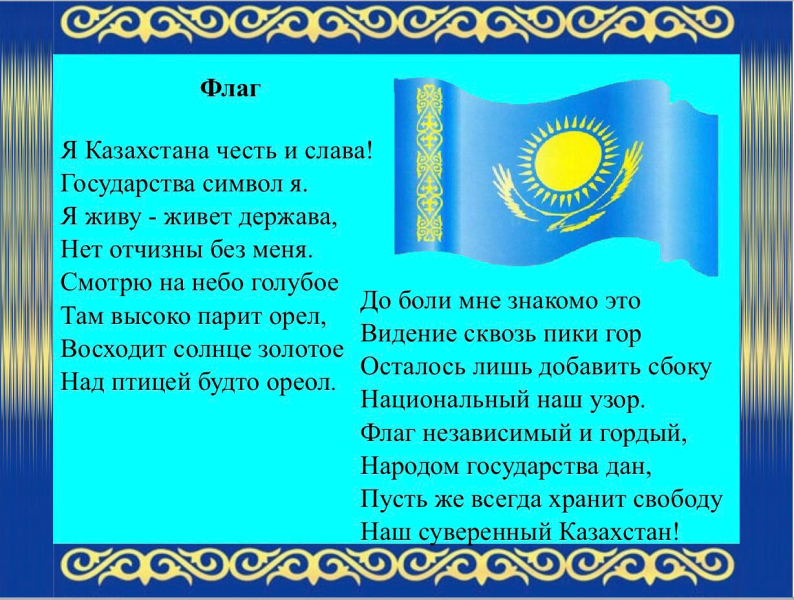 Флаг

Я Казахстана честь и слава!
Государства символ я.
Я живу - живет держава,
Нет отчизны без меня.
Смотрю на небо голубое
Там высоко парит орел,
Восходит солнце золотое
Над птицей будто ореол.

До боли мне знакомо это
Видение сквозь пики гор
Осталось лишь добавить сбоку
Национальный наш узор.
Флаг независимый и гордый,
Народом государства дан,
Пусть же всегда хранит свободу
Наш суверенный Казахстан!